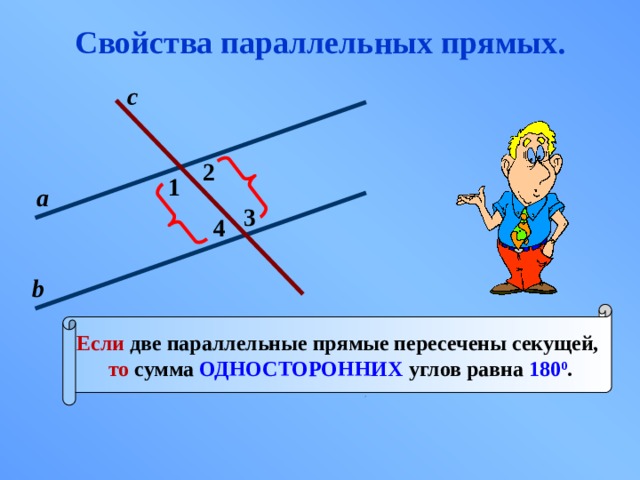 Свойства параллельных прямых.

c

2

1

a

3

4

b

Если две параллельные прямые пересечены секущей, то сумма ОДНОСТОРОННИХ углов равна $180^0$.